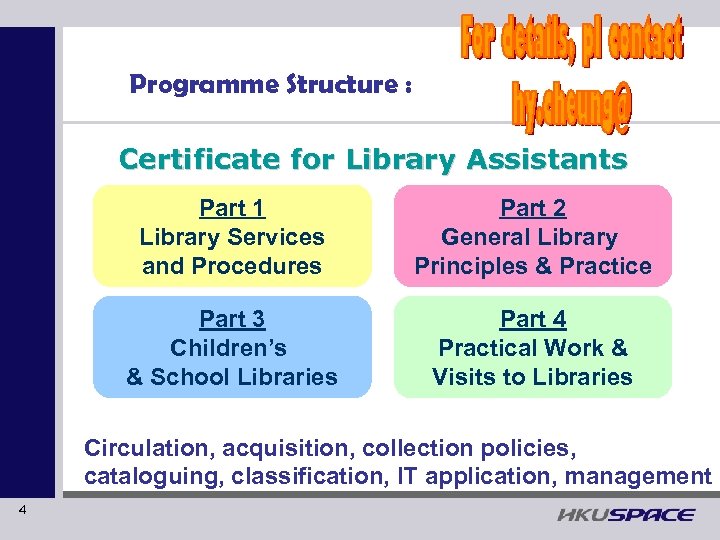 For details, pl contact
hy.cheung@

Programme Structure :

Certificate for Library Assistants

Part 1
Library Services and Procedures

Part 2
General Library Principles & Practice

Part 3
Children's & School Libraries

Part 4
Practical Work & Visits to Libraries

Circulation, acquisition, collection policies, cataloguing, classification, IT application, management

4

HKUSPACE